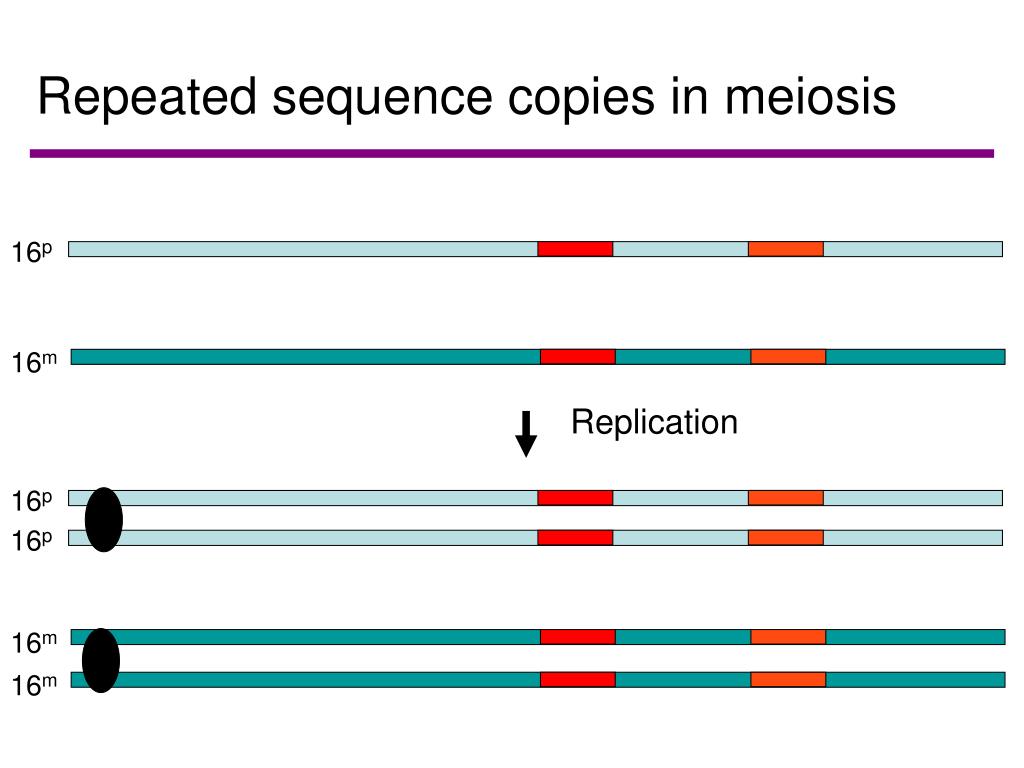 Repeated sequence copies in meiosis

$16^p$

$16^m$

Replication

$16^p$

$16^p$

$16^m$

$16^m$